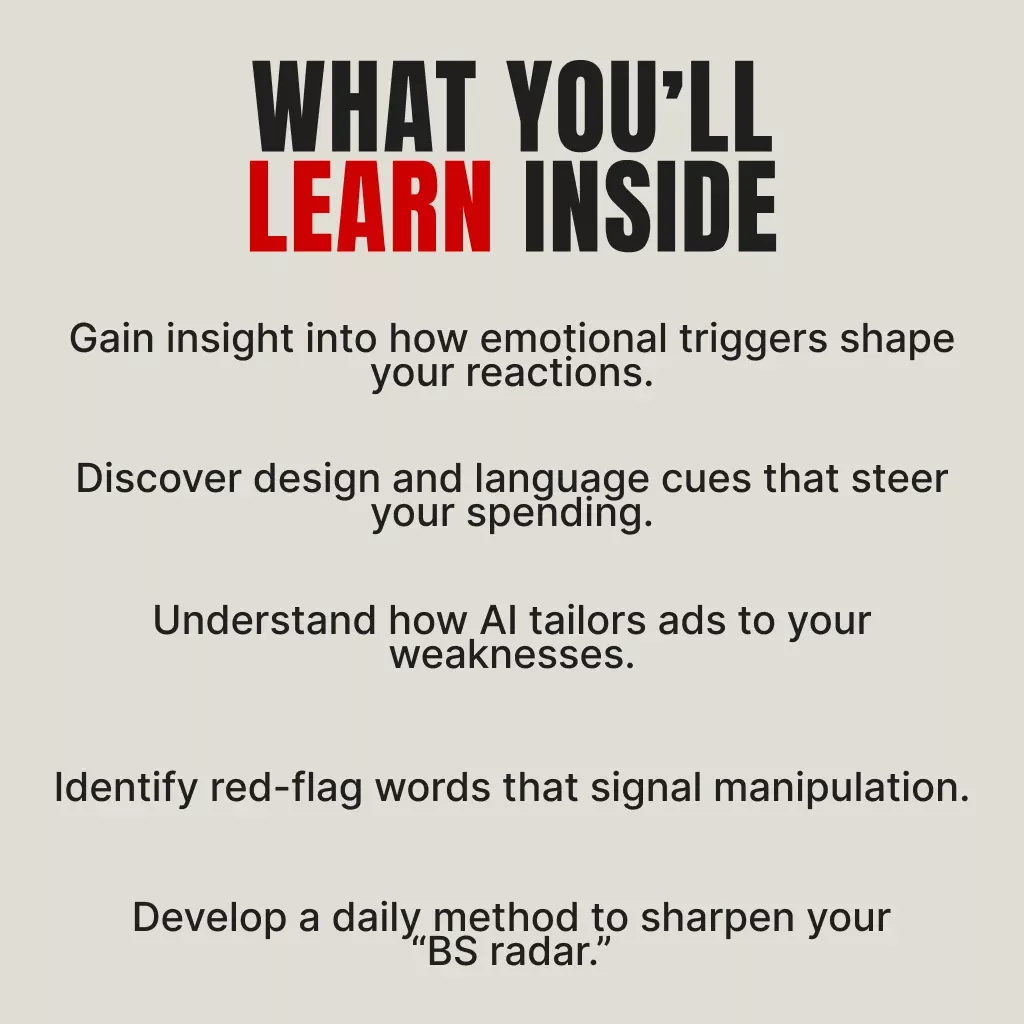 WHAT YOU’LL LEARN INSIDE

Gain insight into how emotional triggers shape your reactions.

Discover design and language cues that steer your spending.

Understand how AI tailors ads to your weaknesses.

Identify red-flag words that signal manipulation.

Develop a daily method to sharpen your “BS radar.”